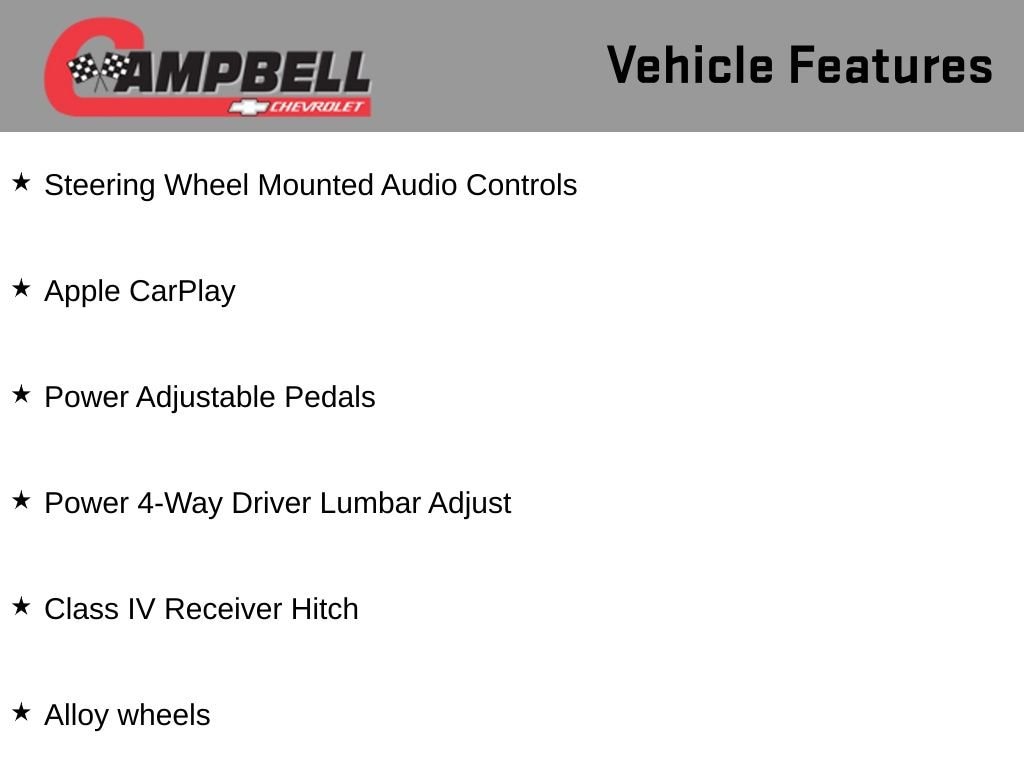 CAMPBELL
CHEVROLET

Vehicle Features

★ Steering Wheel Mounted Audio Controls

★ Apple CarPlay

★ Power Adjustable Pedals

★ Power 4-Way Driver Lumbar Adjust

★ Class IV Receiver Hitch

★ Alloy wheels